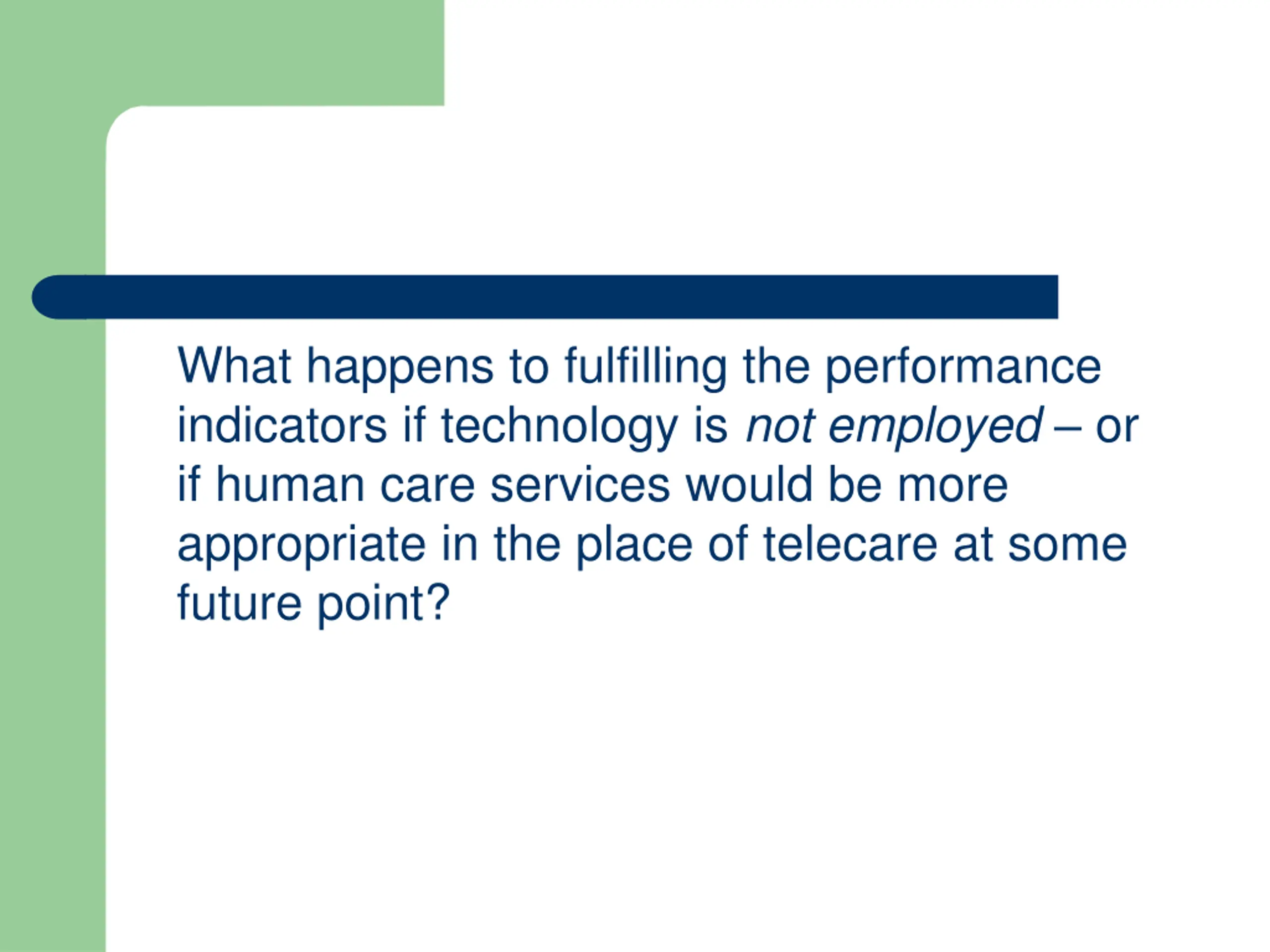 What happens to fulfilling the performance indicators if technology is not employed – or if human care services would be more appropriate in the place of telecare at some future point?